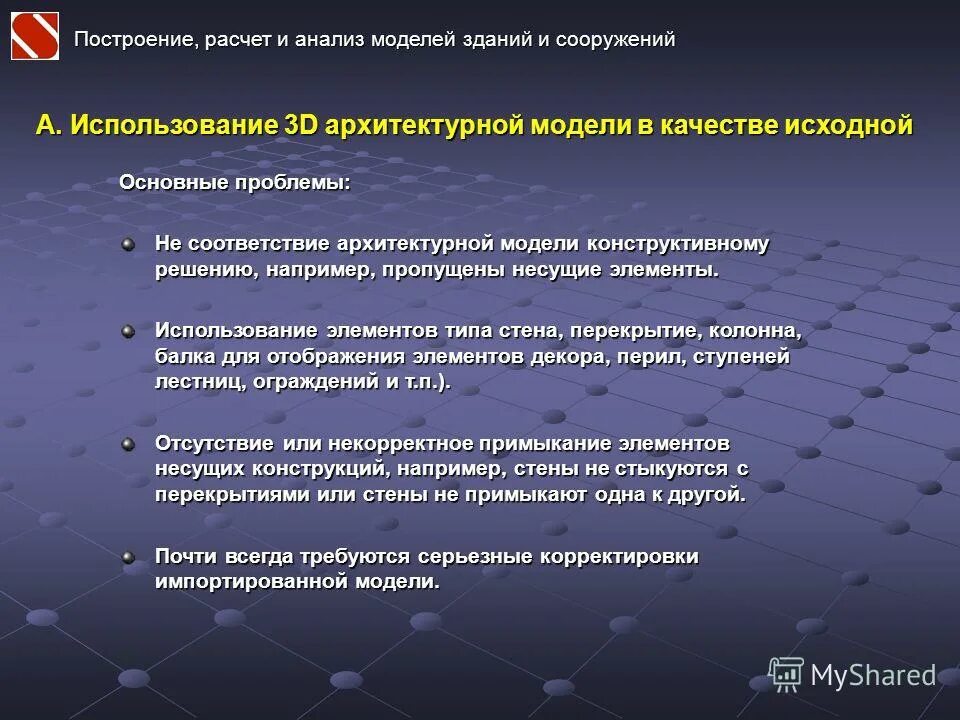 Построение, расчет и анализ моделей зданий и сооружений

А. Использование 3D архитектурной модели в качестве исходной

Основные проблемы:

Не соответствие архитектурной модели конструктивному решению, например, пропущены несущие элементы.

Использование элементов типа стена, перекрытие, колонна, балка для отображения элементов декора, перил, ступеней лестниц, ограждений и т.п.).

Отсутствие или некорректное примыкание элементов несущих конструкций, например, стены не стыкуются с перекрытиями или стены не примыкают одна к другой.

Почти всегда требуются серьезные корректировки импортированной модели.

MyShared